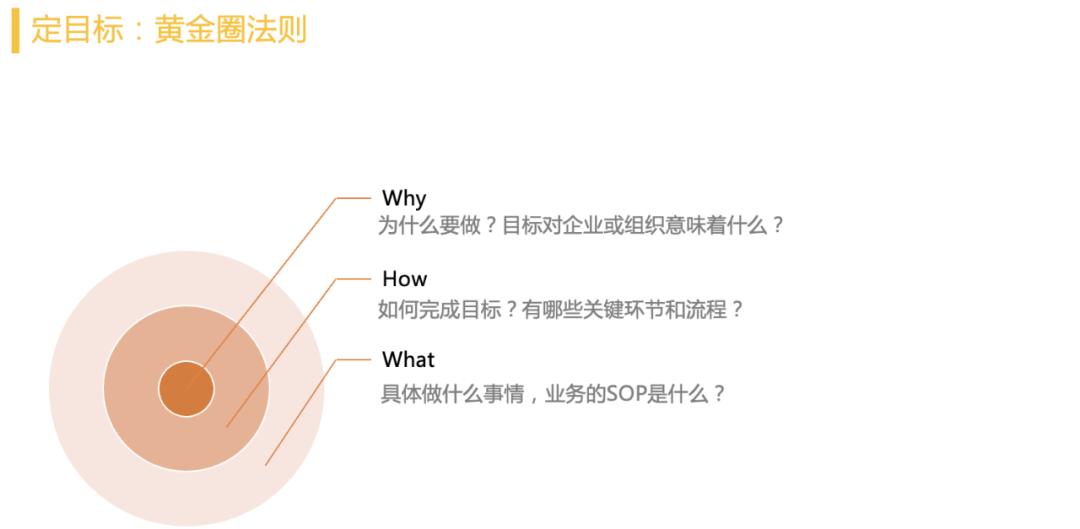 定目标：黄金圈法则

Why
为什么要做？目标对企业或组织意味着什么？

How
如何完成目标？有哪些关键环节和流程？

What
具体做什么事情，业务的SOP是什么？